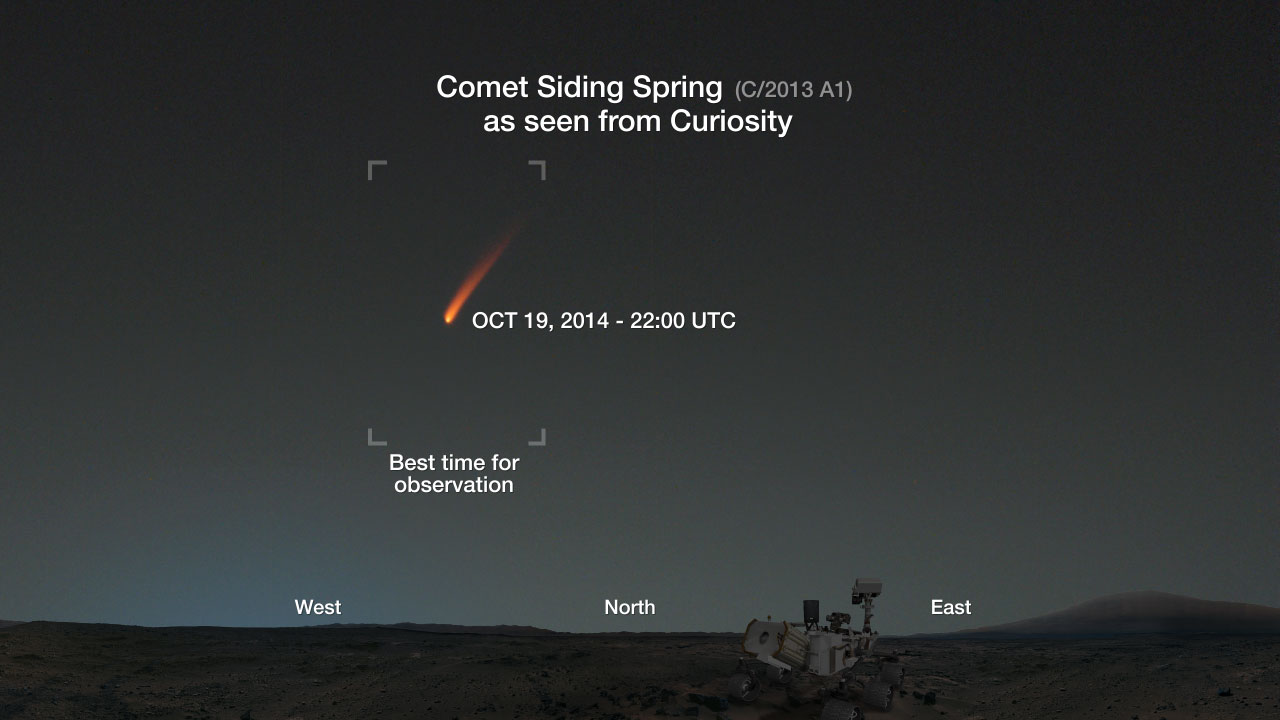 Comet Siding Spring (C/2013 A1)
as seen from Curiosity

OCT 19, 2014 - 22:00 UTC

Best time for observation

West

North

East